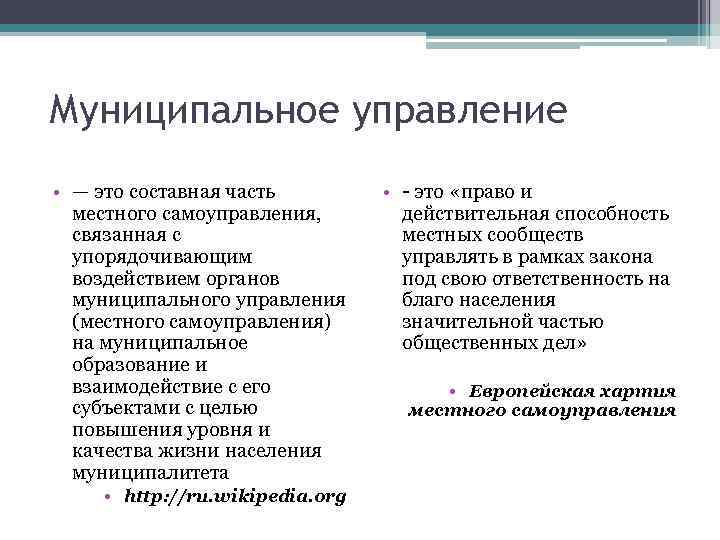 Муниципальное управление

• — это составная часть местного самоуправления, связанная с упорядочивающим воздействием органов муниципального управления (местного самоуправления) на муниципальное образование и взаимодействие с его субъектами с целью повышения уровня и качества жизни населения муниципалитета

• http://ru.wikipedia.org

• - это «право и действительная способность местных сообществ управлять в рамках закона под свою ответственность на благо населения значительной частью общественных дел»

• Европейская хартия местного самоуправления